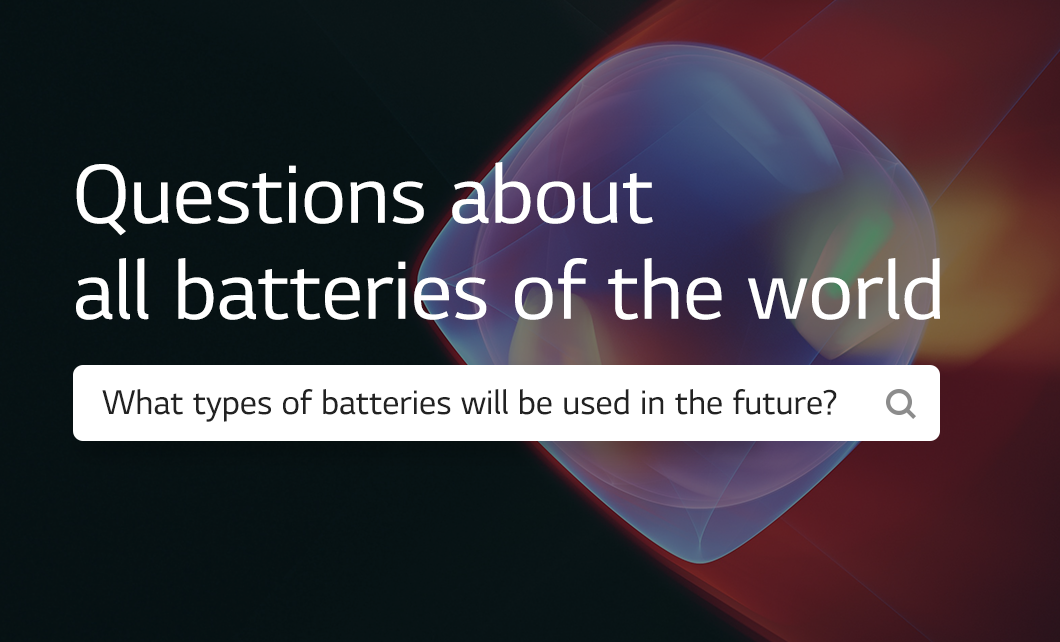 Questions about
all batteries of the world

What types of batteries will be used in the future?